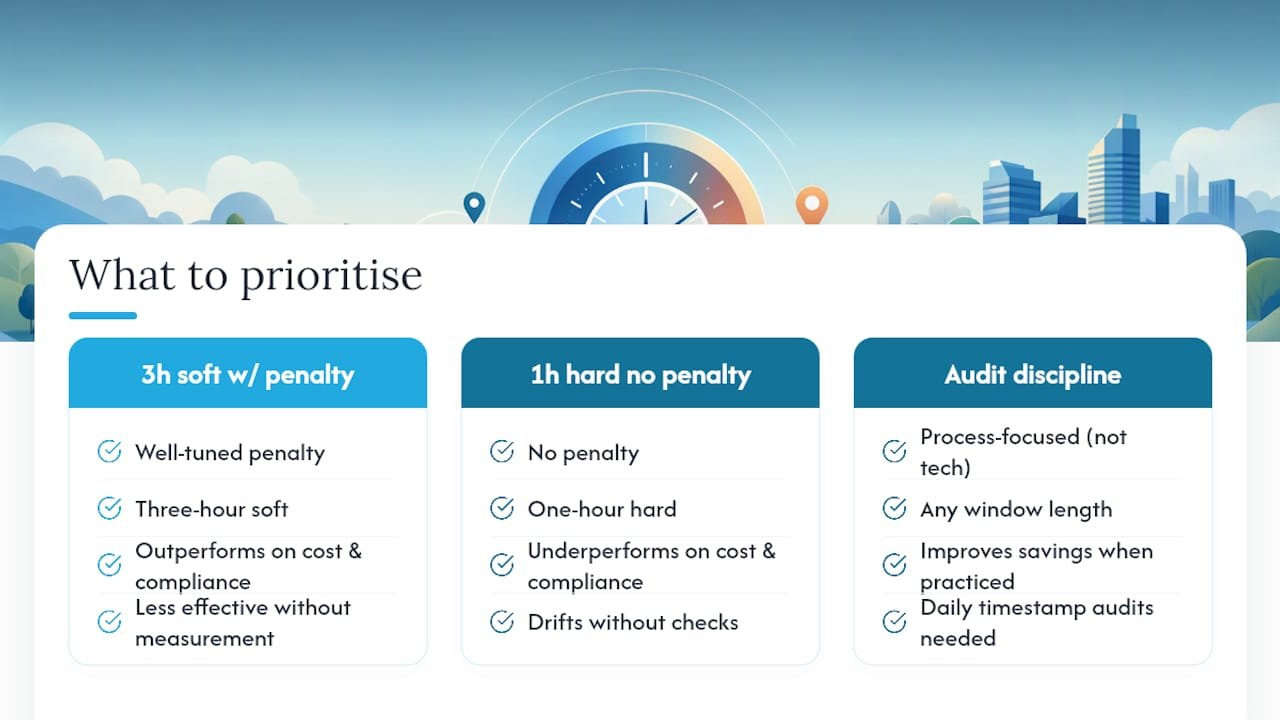 What to prioritise

3h soft w/ penalty

Well-tuned penalty

Three-hour soft

Outperforms on cost & compliance

Less effective without measurement

1h hard no penalty

No penalty

One-hour hard

Underperforms on cost & compliance

Drifts without checks

Audit discipline

Process-focused (not tech)

Any window length

Improves savings when practiced

Daily timestamp audits needed